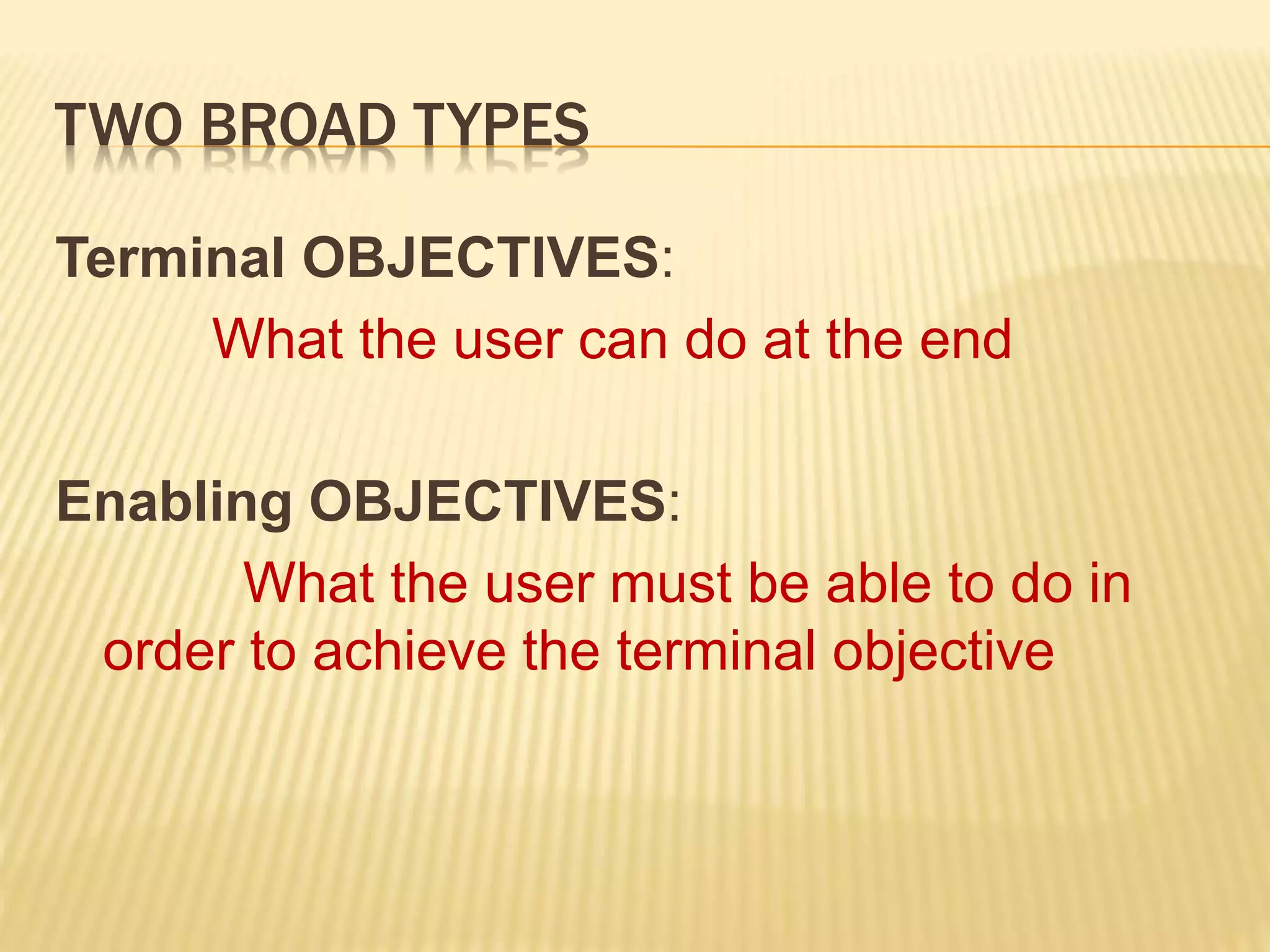 TWO BROAD TYPES

Terminal OBJECTIVES:

What the user can do at the end

Enabling OBJECTIVES:

What the user must be able to do in order to achieve the terminal objective